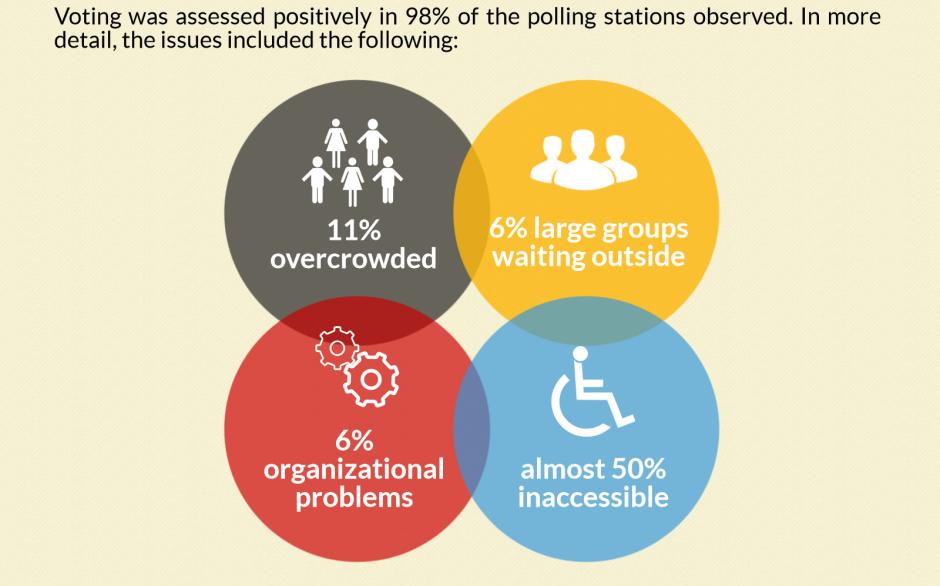 Voting was assessed positively in 98% of the polling stations observed. In more detail, the issues included the following:

11% overcrowded

6% large groups waiting outside

6% organizational problems

almost 50% inaccessible